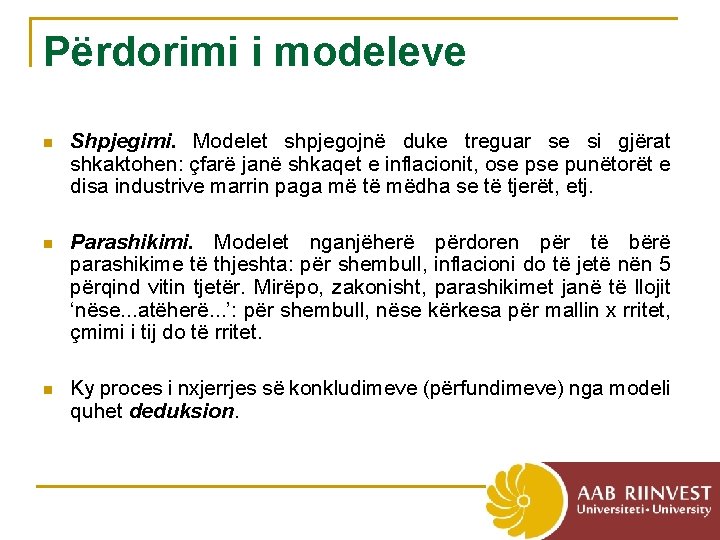 Përdorimi i modeleve

Shpjegimi. Modelet shpjegojnë duke treguar se si gjërat shkaktohen: çfarë janë shkaqet e inflacionit, ose pse punëtorët e disa industrive marrin paga më të mëdha se të tjerët, etj.

Parashikimi. Modelet nganjëherë përdoren për të bërë parashikime të thjeshta: për shembull, inflacioni do të jetë nën 5 përqind vitin tjetër. Mirëpo, zakonisht, parashikimet janë të llojit 'nëse...atëherë...': për shembull, nëse kërkesa për mallin x rritet, çmimi i tij do të rritet.

Ky proces i nxjerrjes së konkludimeve (përfundimeve) nga modeli quhet deduksion.

AAB RIINVEST
Universiteti • University